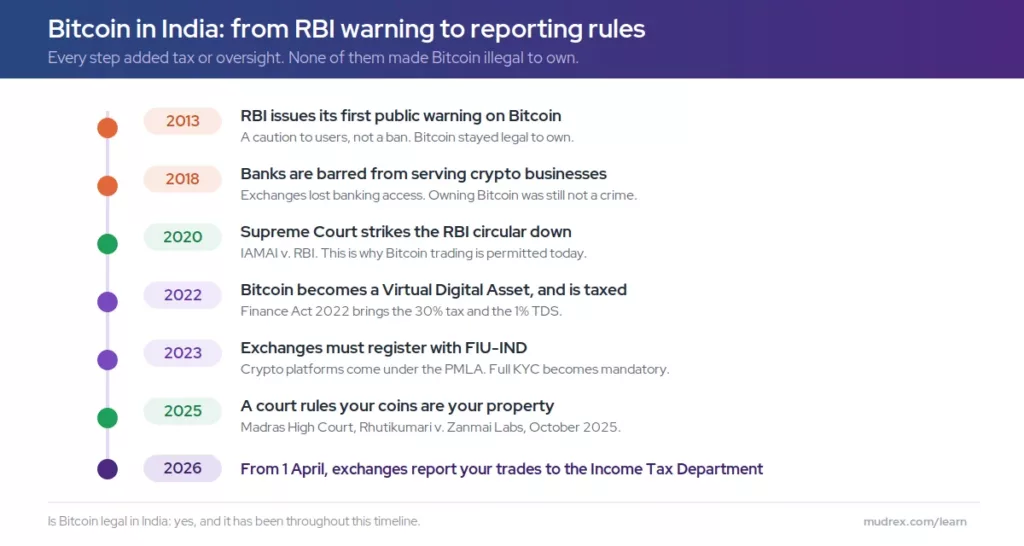 Bitcoin in India: from RBI warning to reporting rules

Every step added tax or oversight. None of them made Bitcoin illegal to own.

2013
RBI issues its first public warning on Bitcoin
A caution to users, not a ban. Bitcoin stayed legal to own.

2018
Banks are barred from serving crypto businesses
Exchanges lost banking access. Owning Bitcoin was still not a crime.

2020
Supreme Court strikes the RBI circular down
IAMAI v. RBI. This is why Bitcoin trading is permitted today.

2022
Bitcoin becomes a Virtual Digital Asset, and is taxed
Finance Act 2022 brings the 30% tax and the 1% TDS.

2023
Exchanges must register with FIU-IND
Crypto platforms come under the PMLA. Full KYC becomes mandatory.

2025
A court rules your coins are your property
Madras High Court, Rhutikumari v. Zanmai Labs, October 2025.

2026
From 1 April, exchanges report your trades to the Income Tax Department

Is Bitcoin legal in India: yes, and it has been throughout this timeline.

mudrex.com/learn